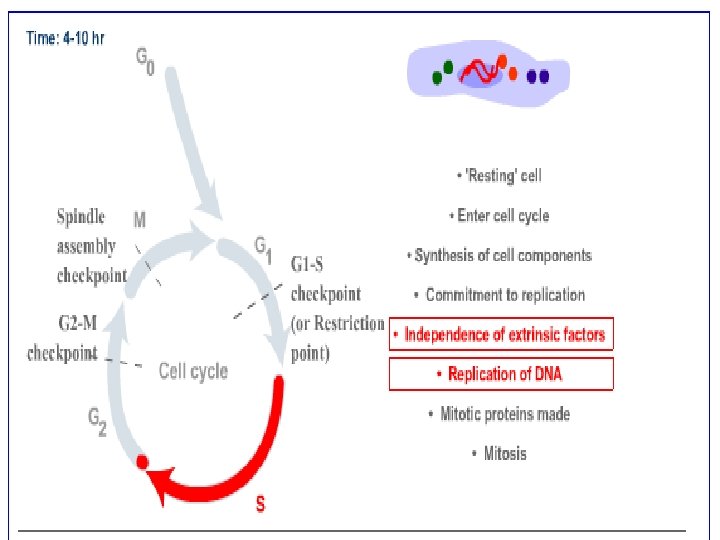 Time: 4-10 hr

$G_0$

Spindle assembly checkpoint

M

$G_1$

G1-S checkpoint (or Restriction point)

G2-M checkpoint

Cell cycle

$G_2$

S

• 'Resting' cell

• Enter cell cycle

• Synthesis of cell components

• Commitment to replication

• Independence of extrinsic factors

• Replication of DNA

• Mitotic proteins made

• Mitosis